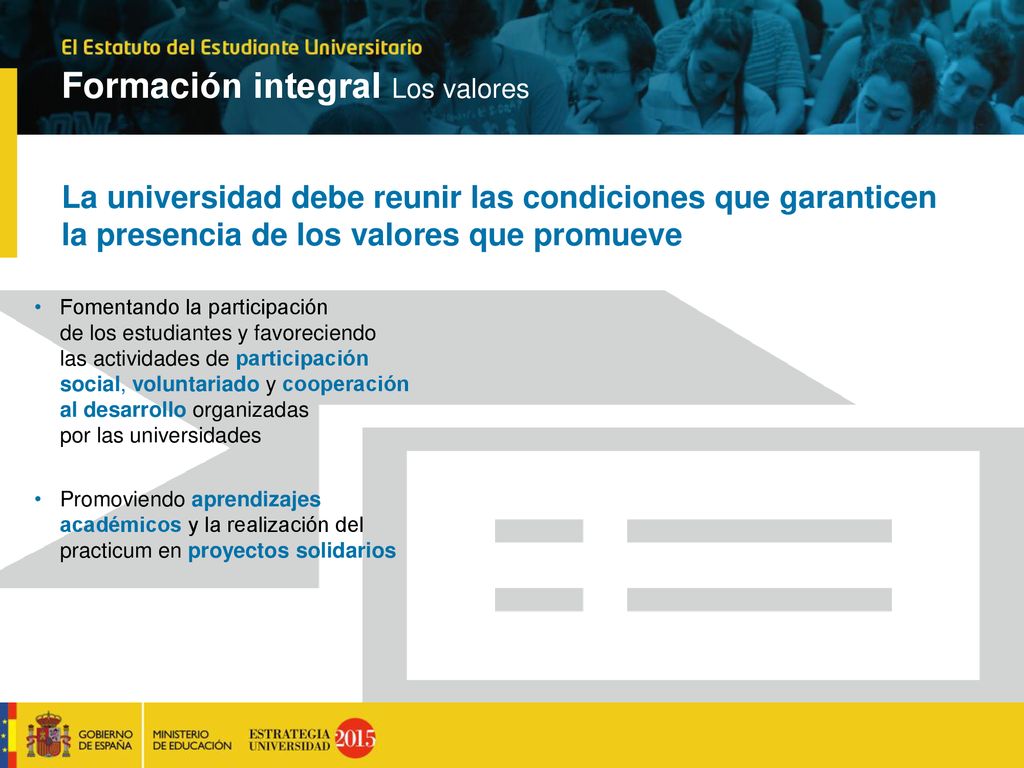 El Estatuto del Estudiante Universitario
Formación integral Los valores

La universidad debe reunir las condiciones que garanticen la presencia de los valores que promueve

• Fomentando la participación de los estudiantes y favoreciendo las actividades de participación social, voluntariado y cooperación al desarrollo organizadas por las universidades

• Promoviendo aprendizajes académicos y la realización del practicum en proyectos solidarios

GOBIERNO DE ESPAÑA
MINISTERIO DE EDUCACIÓN
ESTRATEGIA UNIVERSIDAD 2015